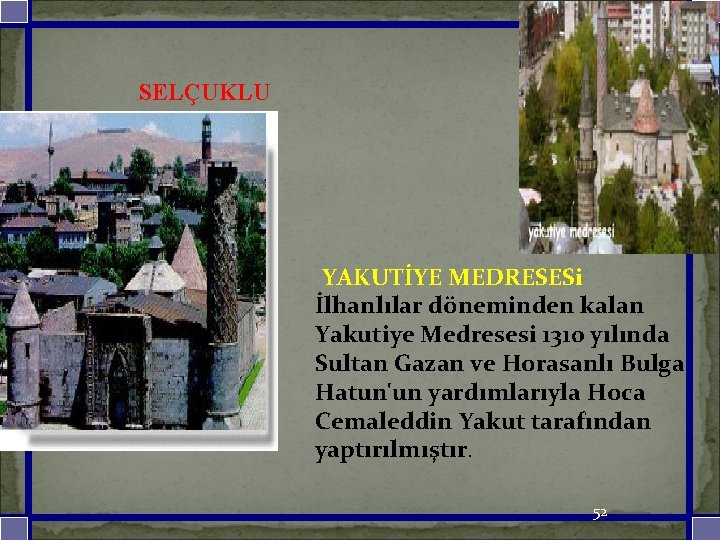 SELÇUKLU

yakutiye medresesi

YAKUTİYE MEDRESESi
İlhanlılar döneminden kalan Yakutiye Medresesi 1310 yılında Sultan Gazan ve Horasanlı Bulga Hatun'un yardımlarıyla Hoca Cemaleddin Yakut tarafından yaptırılmıştır.

52